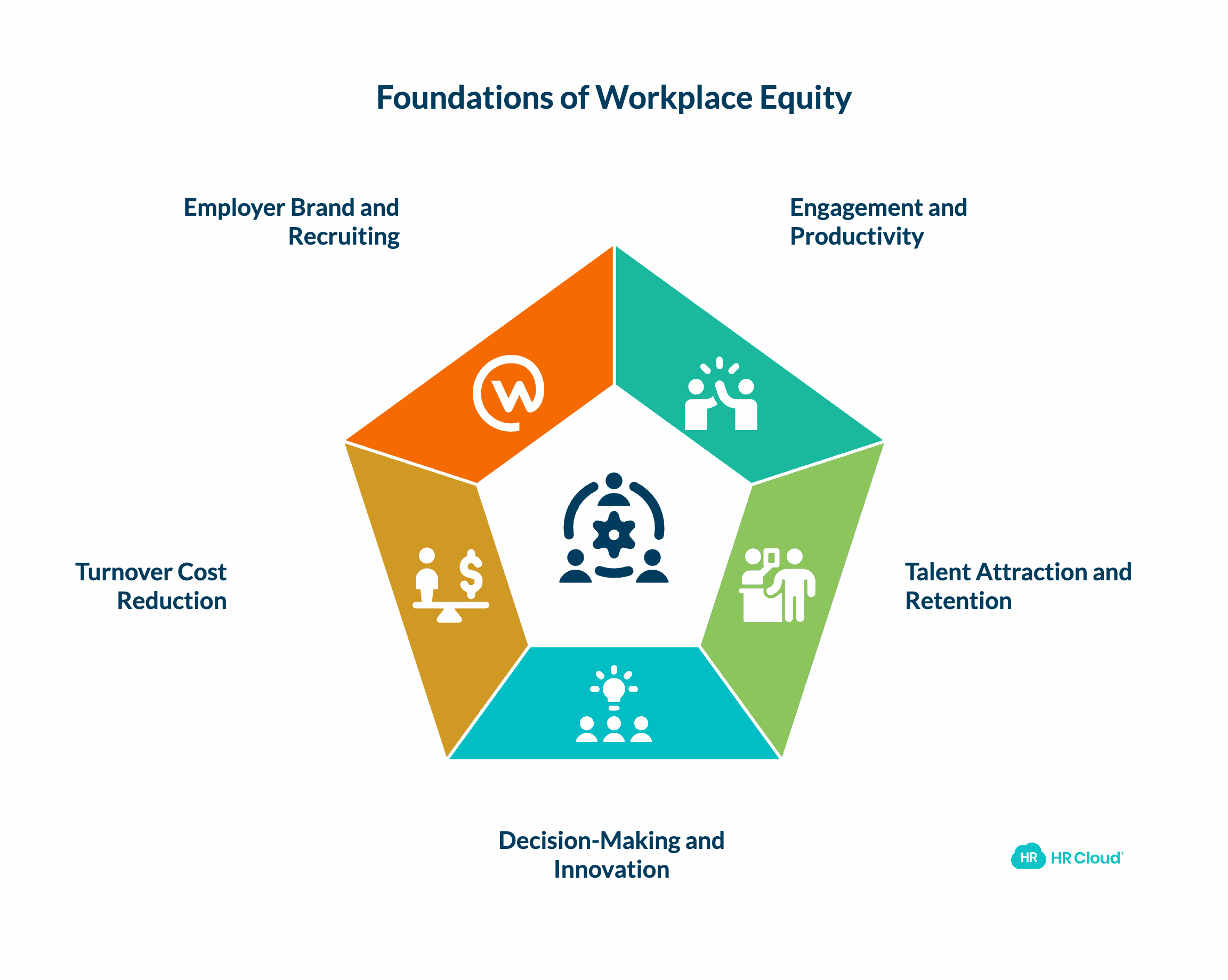 Foundations of Workplace Equity

Employer Brand and Recruiting

Engagement and Productivity

Turnover Cost Reduction

Talent Attraction and Retention

Decision-Making and Innovation

HR HR Cloud